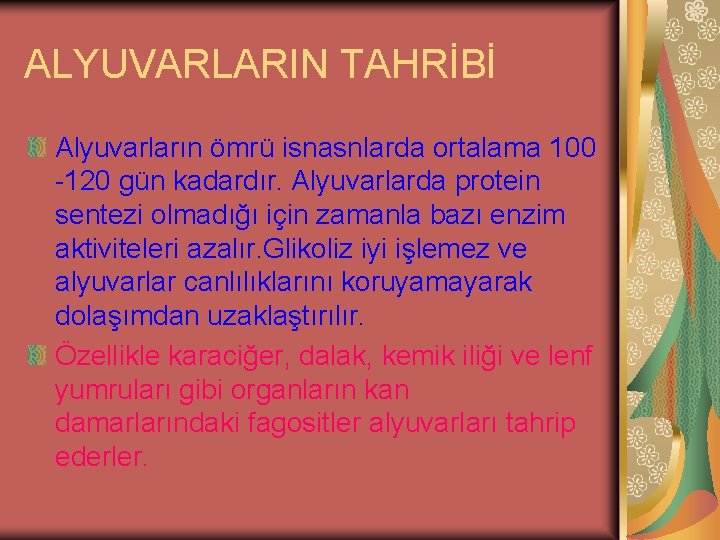 ALYUVARLARIN TAHRİBİ

Alyuvarların ömrü isnasnlarda ortalama 100 -120 gün kadardır. Alyuvarlarda protein sentezi olmadığı için zamanla bazı enzim aktiviteleri azalır.Glikoliz iyi işlemez ve alyuvarlar canlılıklarını koruyamayarak dolaşımdan uzaklaştırılır.

Özellikle karaciğer, dalak, kemik iliği ve lenf yumruları gibi organların kan damarlarındaki fagositler alyuvarları tahrip ederler.